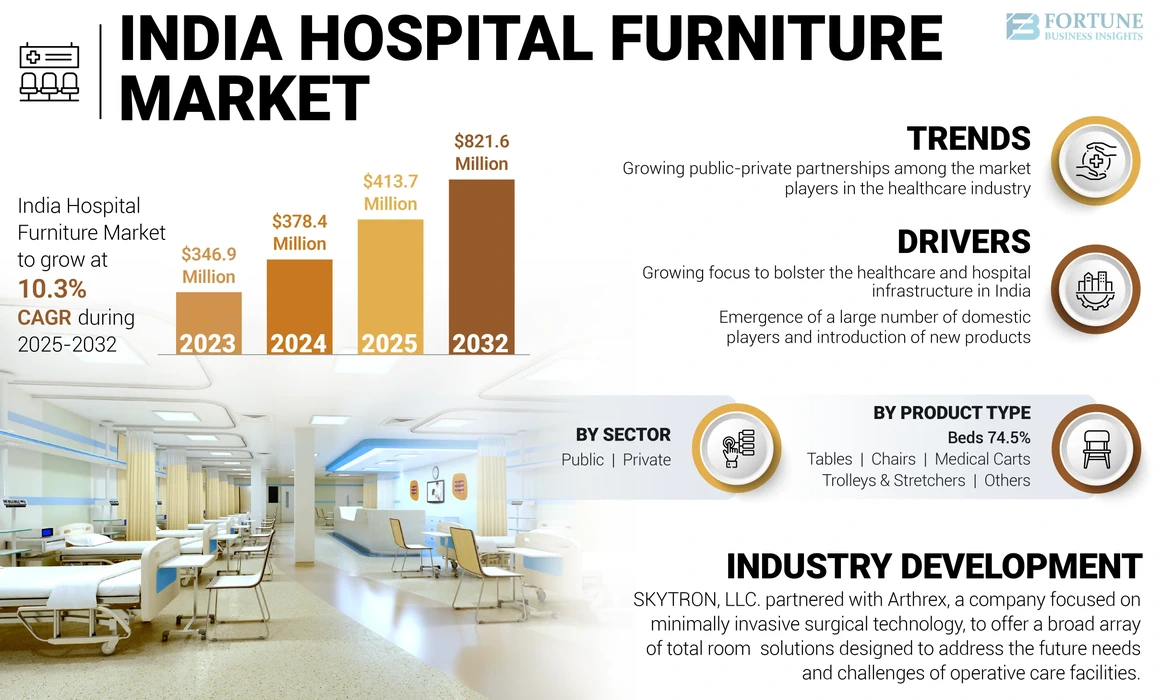 INDIA HOSPITAL FURNITURE MARKET

FORTUNE BUSINESS INSIGHTS

India Hospital Furniture Market to grow at 10.3% CAGR during 2025-2032

$346.9 Million
2023

$378.4 Million
2024

$413.7 Million
2025

$821.6 Million
2032

TRENDS
Growing public-private partnerships among the market players in the healthcare industry

DRIVERS
Growing focus to bolster the healthcare and hospital infrastructure in India
Emergence of a large number of domestic players and introduction of new products

BY SECTOR
Public | Private

BY PRODUCT TYPE
Beds 74.5%
Tables | Chairs | Medical Carts
Trolleys & Stretchers | Others

INDUSTRY DEVELOPMENT
SKYTRON, LLC. partnered with Arthrex, a company focused on minimally invasive surgical technology, to offer a broad array of total room solutions designed to address the future needs and challenges of operative care facilities.